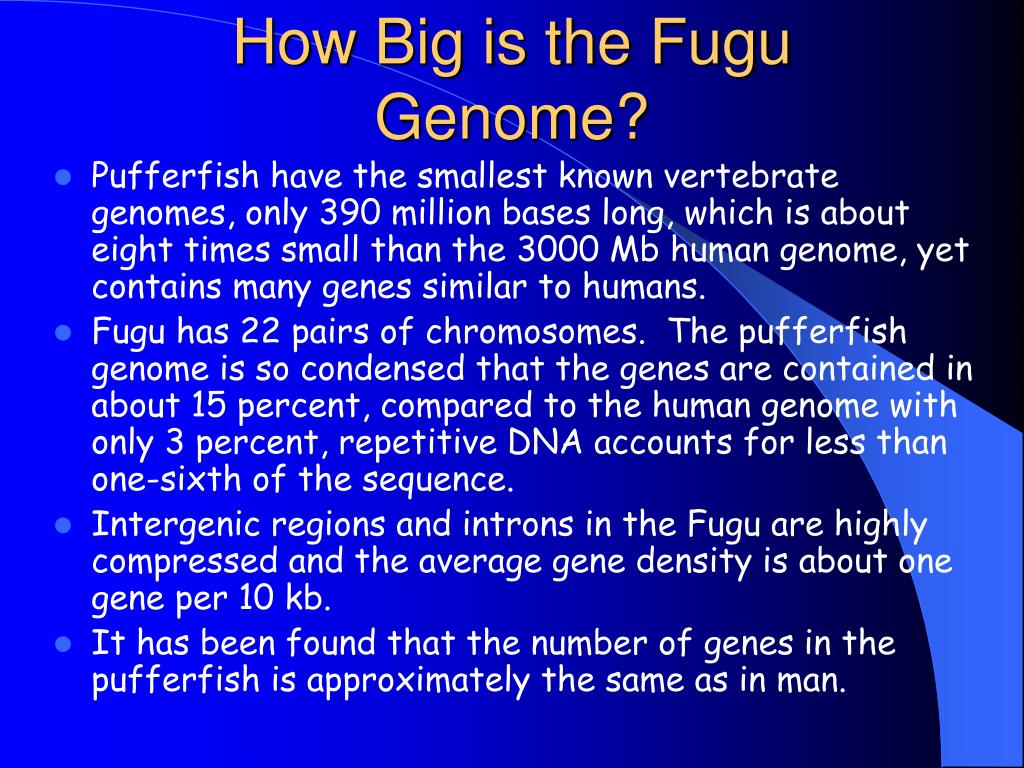 How Big is the Fugu Genome?

- Pufferfish have the smallest known vertebrate genomes, only 390 million bases long, which is about eight times small than the 3000 Mb human genome, yet contains many genes similar to humans.
- Fugu has 22 pairs of chromosomes. The pufferfish genome is so condensed that the genes are contained in about 15 percent, compared to the human genome with only 3 percent, repetitive DNA accounts for less than one-sixth of the sequence.
- Intergenic regions and introns in the Fugu are highly compressed and the average gene density is about one gene per 10 kb.
- It has been found that the number of genes in the pufferfish is approximately the same as in man.